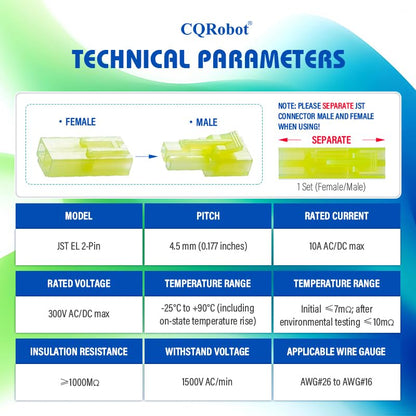 CQRobot®

TECHNICAL PARAMETERS

• FEMALE

• MALE

NOTE: PLEASE SEPARATE JST CONNECTOR MALE AND FEMALE WHEN USING!

SEPARATE

1 Set (Female/Male)

| MODEL | PITCH | RATED CURRENT |
|---|---|---|
| JST EL 2-Pin | 4.5 mm (0.177 inches) | 10A AC/DC max |

| RATED VOLTAGE | TEMPERATURE RANGE | TEMPERATURE RANGE |
|---|---|---|
| 300V AC/DC max | -25°C to +90°C (including on-state temperature rise) | Initial ≤7mΩ; after environmental testing ≤10mΩ |

| INSULATION RESISTANCE | WITHSTAND VOLTAGE | APPLICABLE WIRE GAUGE |
|---|---|---|
| ≥1000MΩ | 1500V AC/min | AWG#26 to AWG#16 |